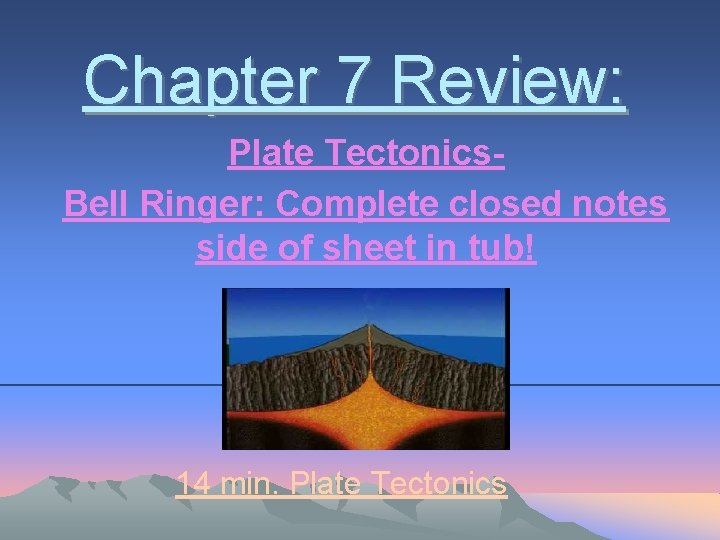 Chapter 7 Review:

Plate Tectonics-

Bell Ringer: Complete closed notes side of sheet in tub!

14 min. Plate Tectonics